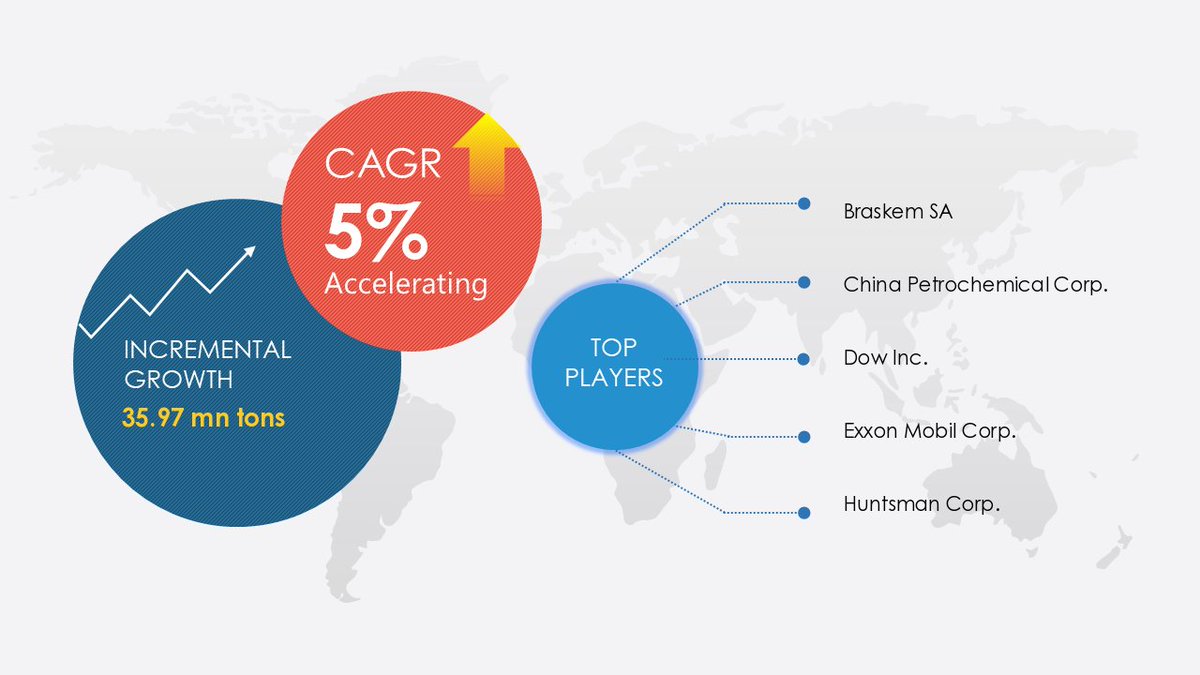 CAGR
5%
Accelerating

INCREMENTAL GROWTH
35.97 mn tons

TOP PLAYERS

Braskem SA

China Petrochemical Corp.

Dow Inc.

Exxon Mobil Corp.

Huntsman Corp.